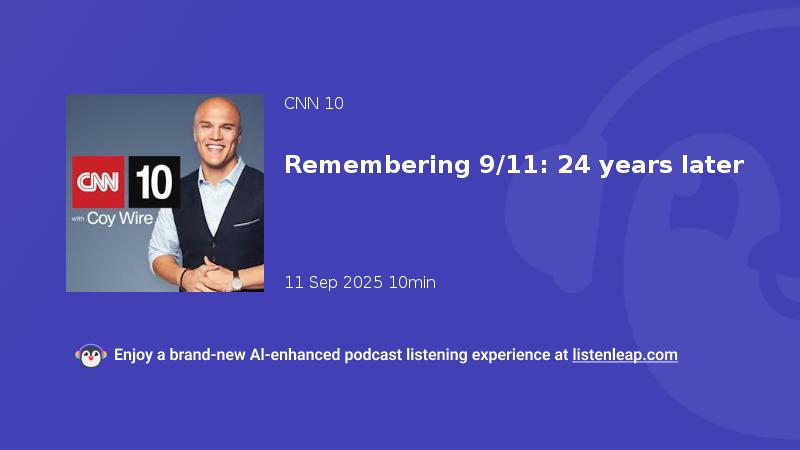 CNN 10

with Coy Wire

CNN 10

Remembering 9/11: 24 years later

11 Sep 2025 10min

Enjoy a brand-new AI-enhanced podcast listening experience at listenleap.com